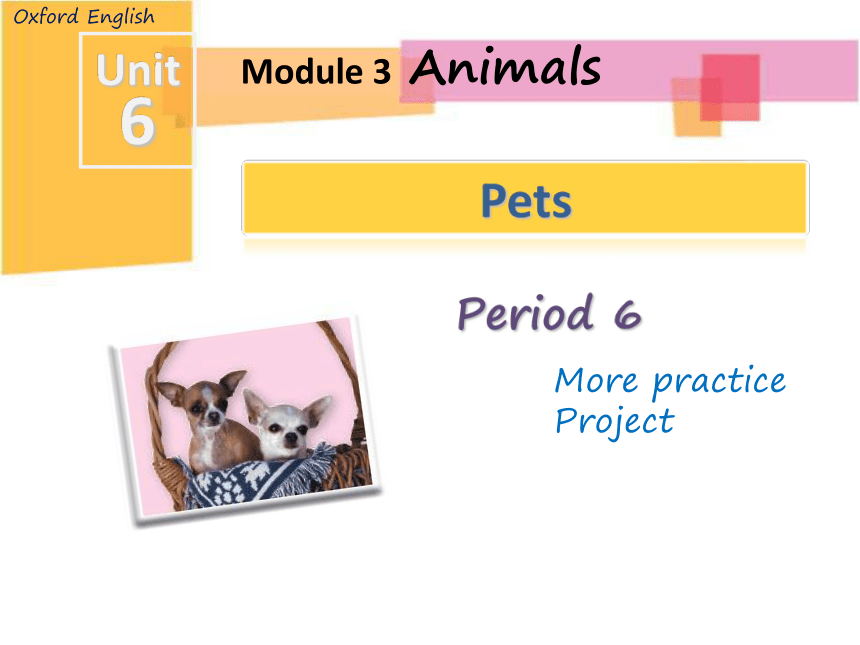 Oxford English

Unit 6

Module 3 Animals

Pets

Period 6

More practice
Project